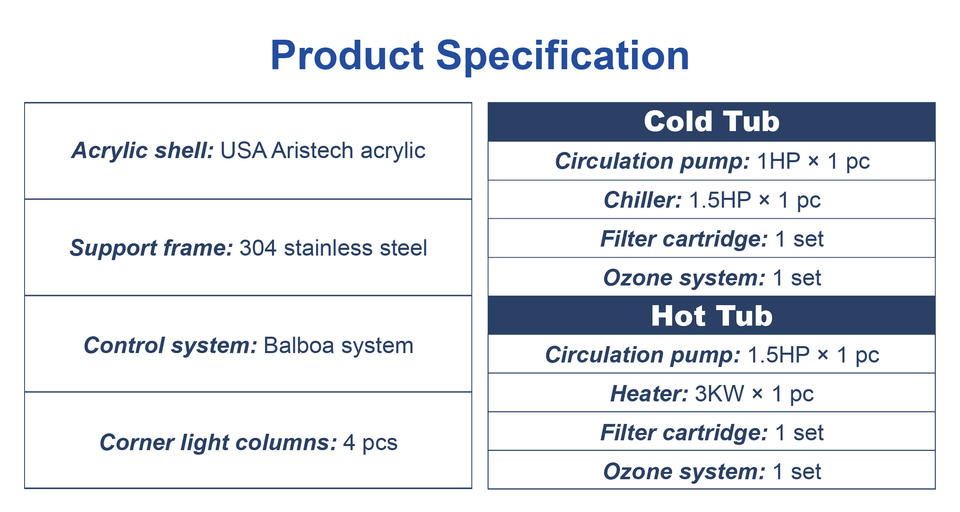 Product Specification

| |
|---|
| Acrylic shell: USA Aristech acrylic |
| Support frame: 304 stainless steel |
| Control system: Balboa system |
| Corner light columns: 4 pcs |

| Cold Tub |
|---|
| Circulation pump: 1HP × 1 pc |
| Chiller: 1.5HP × 1 pc |
| Filter cartridge: 1 set |
| Ozone system: 1 set |
| Hot Tub |
| Circulation pump: 1.5HP × 1 pc |
| Heater: 3KW × 1 pc |
| Filter cartridge: 1 set |
| Ozone system: 1 set |